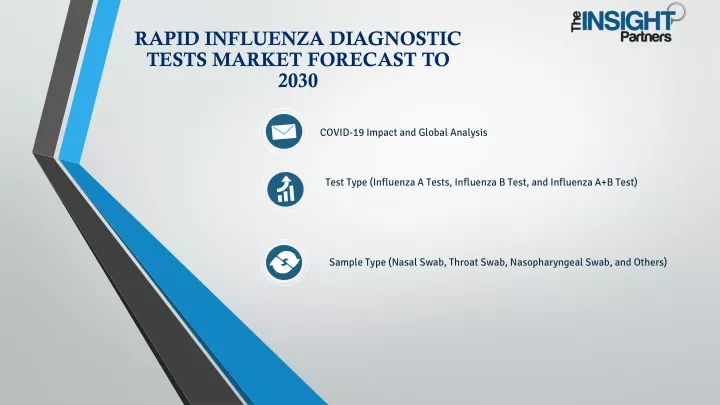 The INSIGHT Partners

RAPID INFLUENZA DIAGNOSTIC TESTS MARKET FORECAST TO 2030

COVID-19 Impact and Global Analysis

Test Type (Influenza A Tests, Influenza B Test, and Influenza A+B Test)

Sample Type (Nasal Swab, Throat Swab, Nasopharyngeal Swab, and Others)